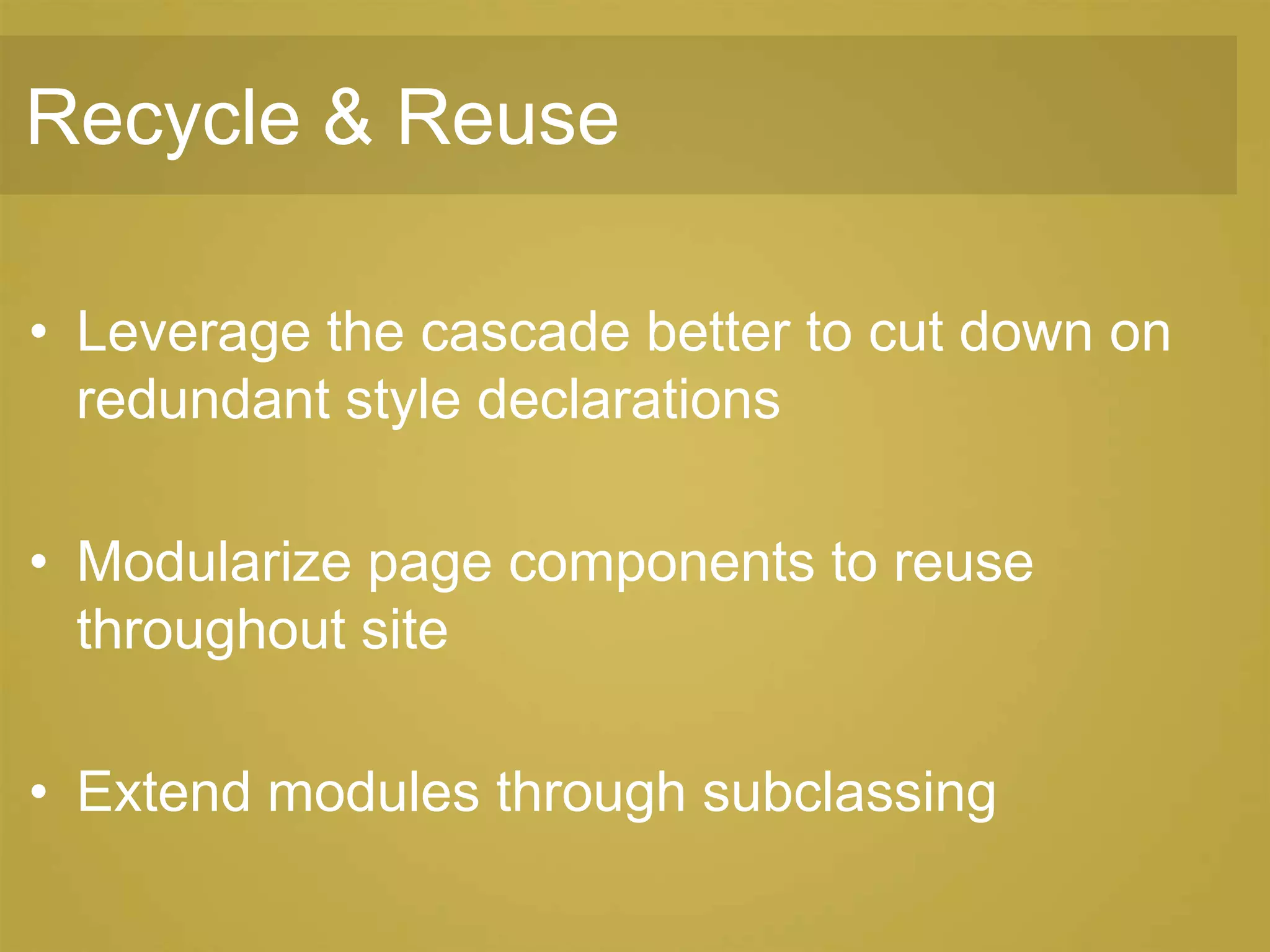 Recycle & Reuse

• Leverage the cascade better to cut down on redundant style declarations

• Modularize page components to reuse throughout site

• Extend modules through subclassing